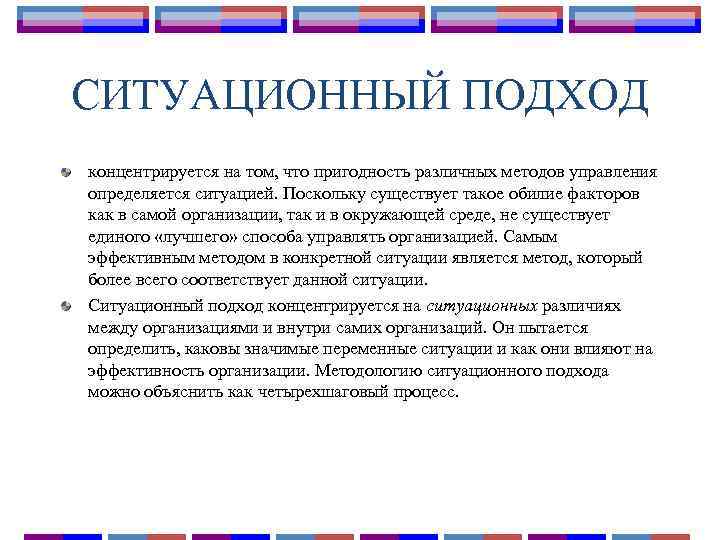 СИТУАЦИОННЫЙ ПОДХОД

концентрируется на том, что пригодность различных методов управления определяется ситуацией. Поскольку существует такое обилие факторов как в самой организации, так и в окружающей среде, не существует единого «лучшего» способа управлять организацией. Самым эффективным методом в конкретной ситуации является метод, который более всего соответствует данной ситуации.

Ситуационный подход концентрируется на ситуационных различиях между организациями и внутри самих организаций. Он пытается определить, каковы значимые переменные ситуации и как они влияют на эффективность организации. Методологию ситуационного подхода можно объяснить как четырехшаговый процесс.